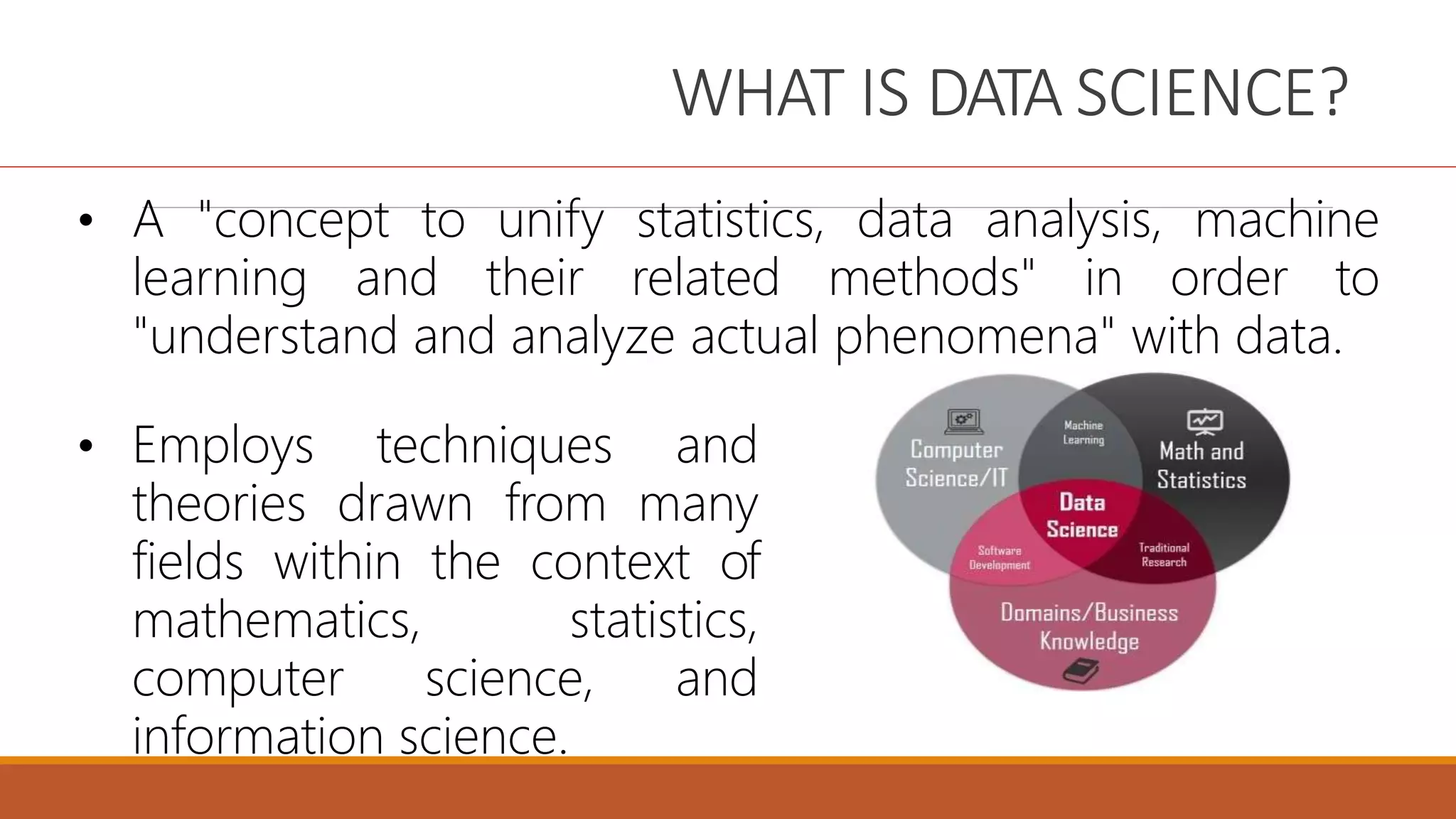 WHAT IS DATA SCIENCE?

• A "concept to unify statistics, data analysis, machine learning and their related methods" in order to "understand and analyze actual phenomena" with data.

• Employs techniques and theories drawn from many fields within the context of mathematics, statistics, computer science, and information science.

Computer Science/IT

Machine Learning

Math and Statistics

Data Science

Software Development

Traditional Research

Domains/Business Knowledge